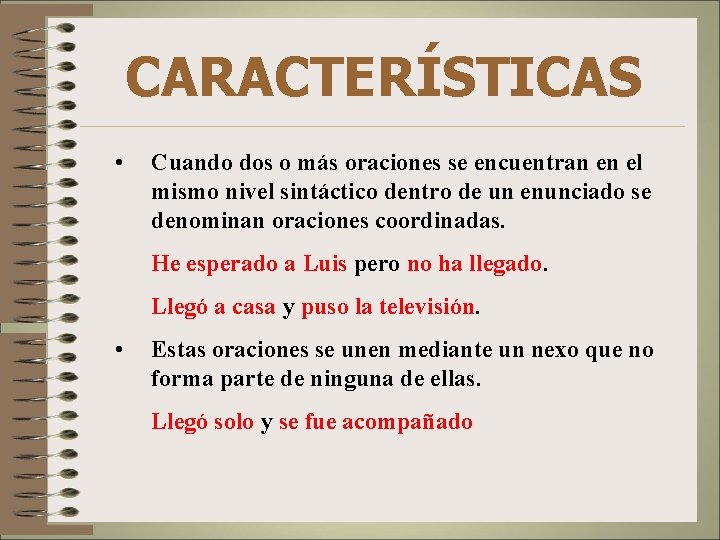 CARACTERÍSTICAS

• Cuando dos o más oraciones se encuentran en el mismo nivel sintáctico dentro de un enunciado se denominan oraciones coordinadas.

He esperado a Luis pero no ha llegado.

Llegó a casa y puso la televisión.

• Estas oraciones se unen mediante un nexo que no forma parte de ninguna de ellas.

Llegó solo y se fue acompañado